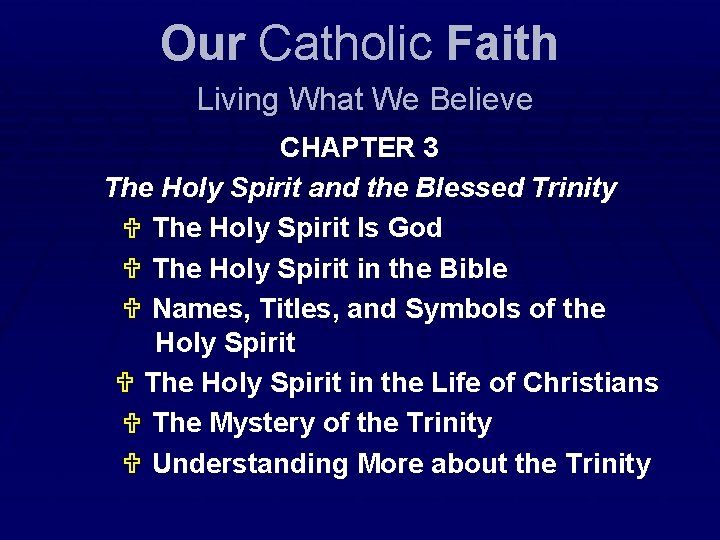 Our Catholic Faith

Living What We Believe

CHAPTER 3

The Holy Spirit and the Blessed Trinity

✞ The Holy Spirit Is God

✞ The Holy Spirit in the Bible

✞ Names, Titles, and Symbols of the Holy Spirit

✞ The Holy Spirit in the Life of Christians

✞ The Mystery of the Trinity

✞ Understanding More about the Trinity